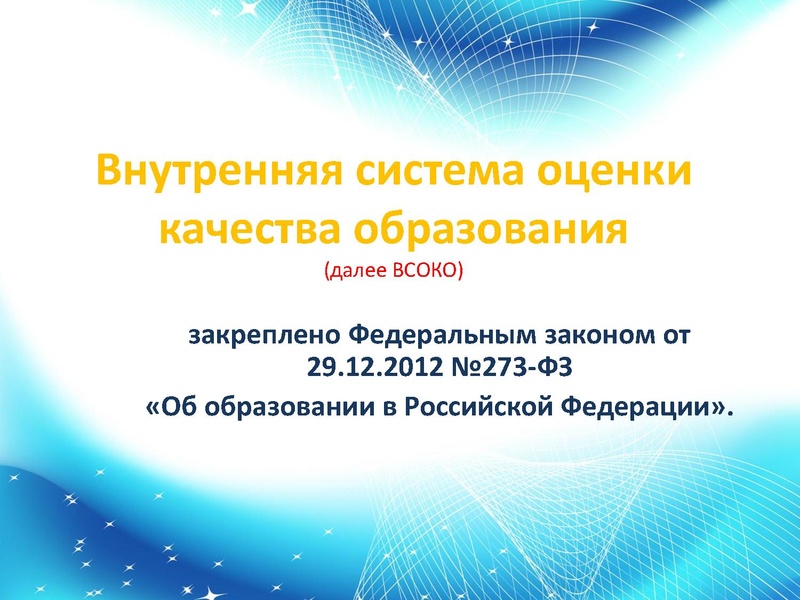 Внутренняя система оценки качества образования
(далее ВСОКО)

закреплено Федеральным законом от 29.12.2012 №273-ФЗ
«Об образовании в Российской Федерации».